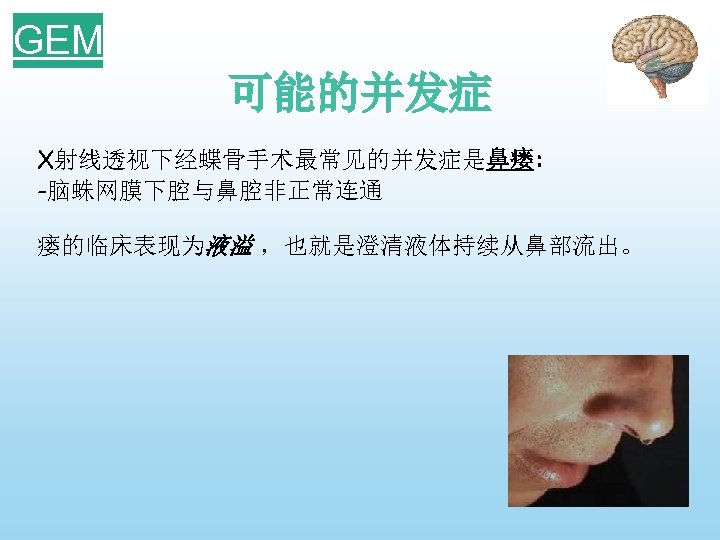 GEM

可能的并发症

X射线透视下经蝶骨手术最常见的并发症是鼻瘘：
-脑蛛网膜下腔与鼻腔非正常连通

瘘的临床表现为液溢，也就是澄清液体持续从鼻部流出。